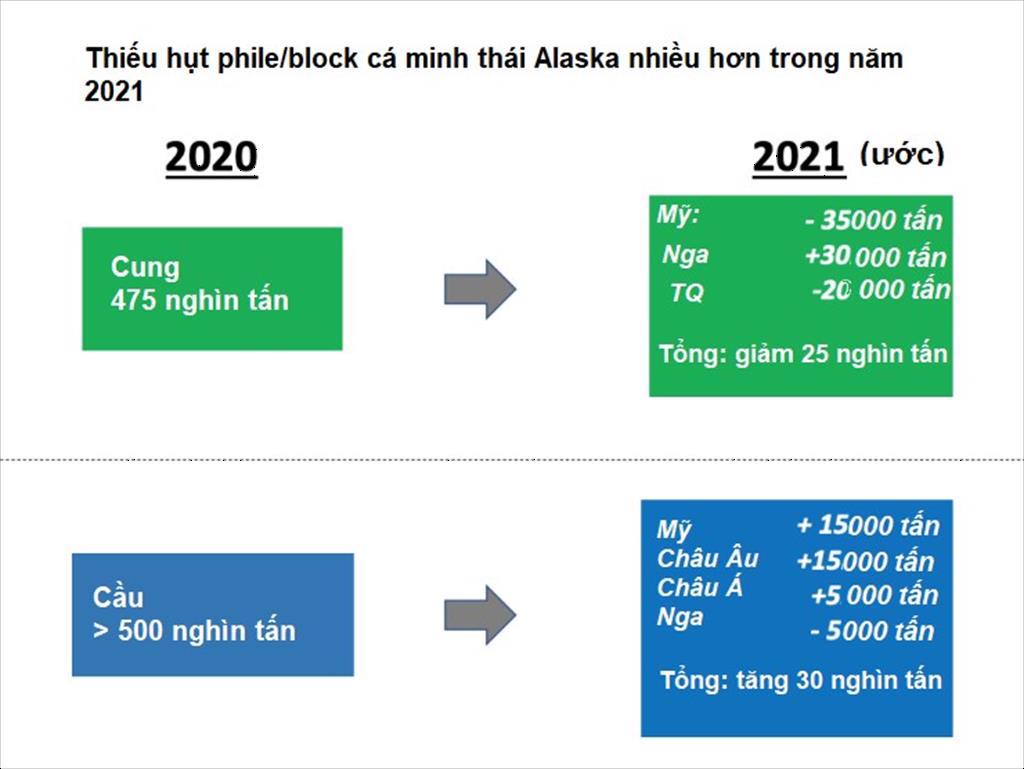 Thiếu hụt phile/block cá minh thái Alaska nhiều hơn trong năm 2021

2020

2021 (ước)

Cung
475 nghìn tấn

Mỹ: - 35000 tấn
Nga +30 000 tấn
TQ -20 000 tấn

Tổng: giảm 25 nghìn tấn

Cầu
> 500 nghìn tấn

Mỹ + 15000 tấn
Châu Âu +15000 tấn
Châu Á +5 000 tấn
Nga - 5000 tấn

Tổng: tăng 30 nghìn tấn